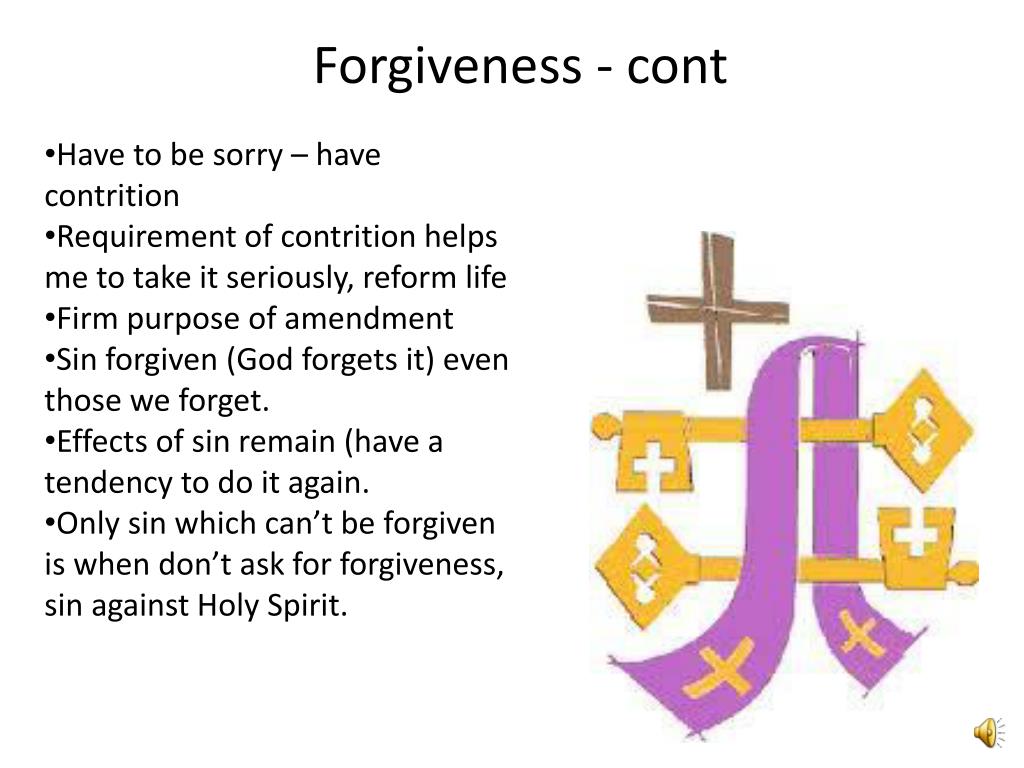 Forgiveness - cont

•Have to be sorry – have contrition
•Requirement of contrition helps me to take it seriously, reform life
•Firm purpose of amendment
•Sin forgiven (God forgets it) even those we forget.
•Effects of sin remain (have a tendency to do it again.
•Only sin which can’t be forgiven is when don’t ask for forgiveness, sin against Holy Spirit.